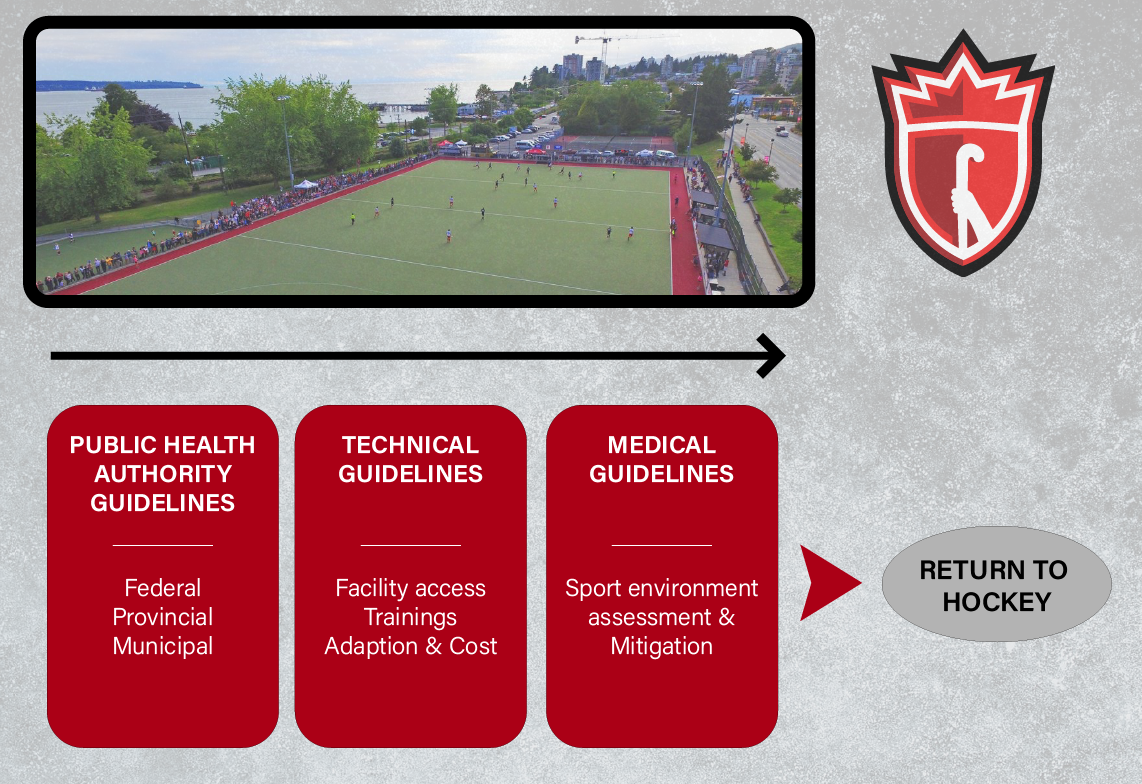 PUBLIC HEALTH AUTHORITY GUIDELINES

Federal
Provincial
Municipal

TECHNICAL GUIDELINES

Facility access
Trainings
Adaption & Cost

MEDICAL GUIDELINES

Sport environment assessment & Mitigation

RETURN TO HOCKEY